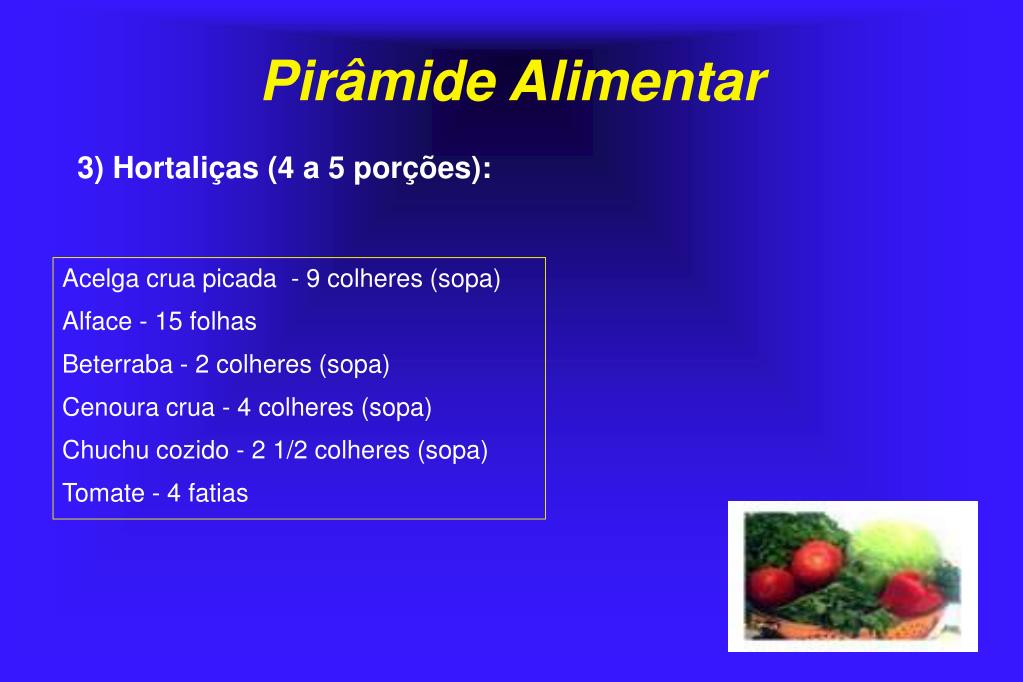 Pirâmide Alimentar

3) Hortaliças (4 a 5 porções):

Acelga crua picada - 9 colheres (sopa)
Alface - 15 folhas
Beterraba - 2 colheres (sopa)
Cenoura crua - 4 colheres (sopa)
Chuchu cozido - 2 1/2 colheres (sopa)
Tomate - 4 fatias